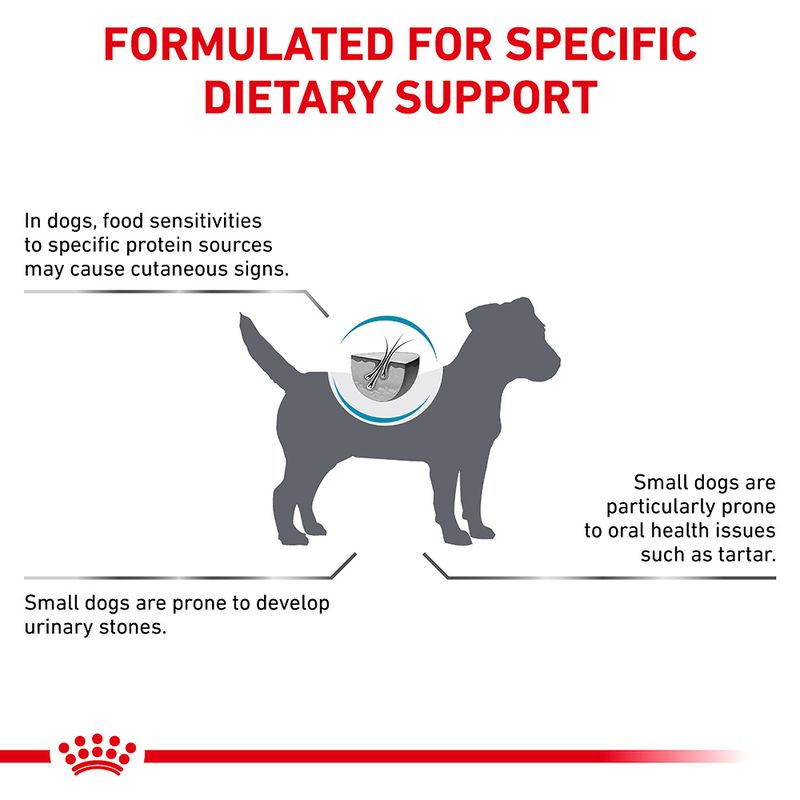 FORMULATED FOR SPECIFIC DIETARY SUPPORT

In dogs, food sensitivities to specific protein sources may cause cutaneous signs.

Small dogs are particularly prone to oral health issues such as tartar.

Small dogs are prone to develop urinary stones.